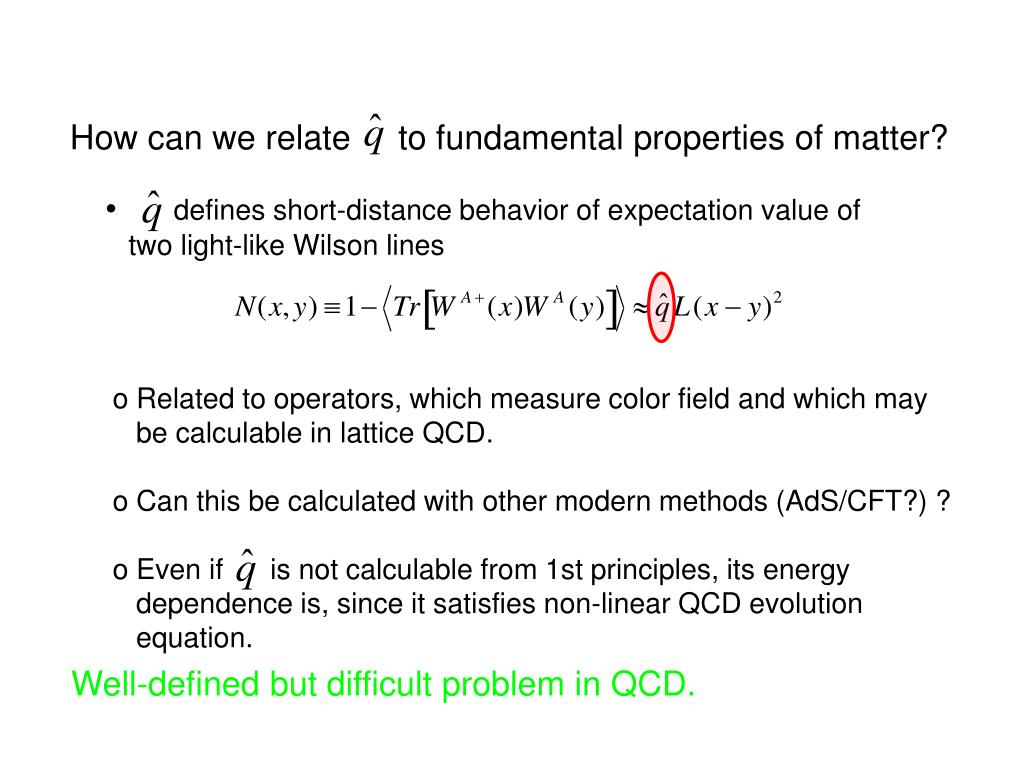 How can we relate $\hat{q}$ to fundamental properties of matter?

• $\hat{q}$ defines short-distance behavior of expectation value of two light-like Wilson lines

$N(x,y) \equiv 1 - \left\langle Tr\left[W^{A+}(x)W^{A}(y)\right]\right\rangle \approx \hat{q}L(x-y)^2$

o Related to operators, which measure color field and which may be calculable in lattice QCD.

o Can this be calculated with other modern methods (AdS/CFT?) ?

o Even if $\hat{q}$ is not calculable from 1st principles, its energy dependence is, since it satisfies non-linear QCD evolution equation.

Well-defined but difficult problem in QCD.